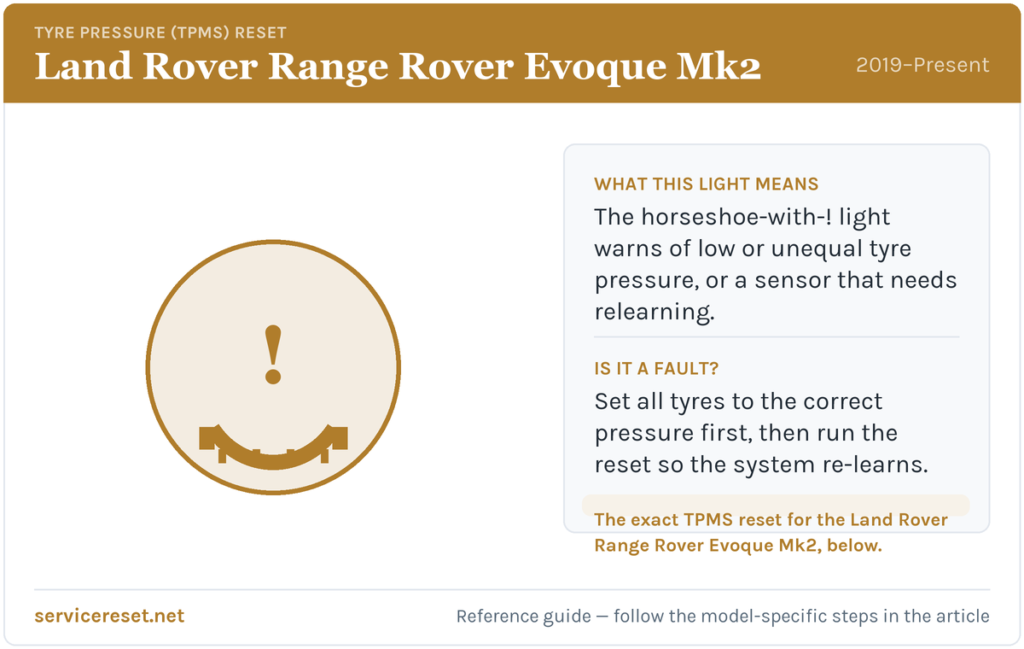 TYRE PRESSURE (TPMS) RESET
Land Rover Range Rover Evoque Mk2
2019–Present

!

WHAT THIS LIGHT MEANS
The horseshoe-with-! light warns of low or unequal tyre pressure, or a sensor that needs relearning.

IS IT A FAULT?
Set all tyres to the correct pressure first, then run the reset so the system re-learns.

The exact TPMS reset for the Land Rover Range Rover Evoque Mk2, below.

servicereset.net
Reference guide — follow the model-specific steps in the article